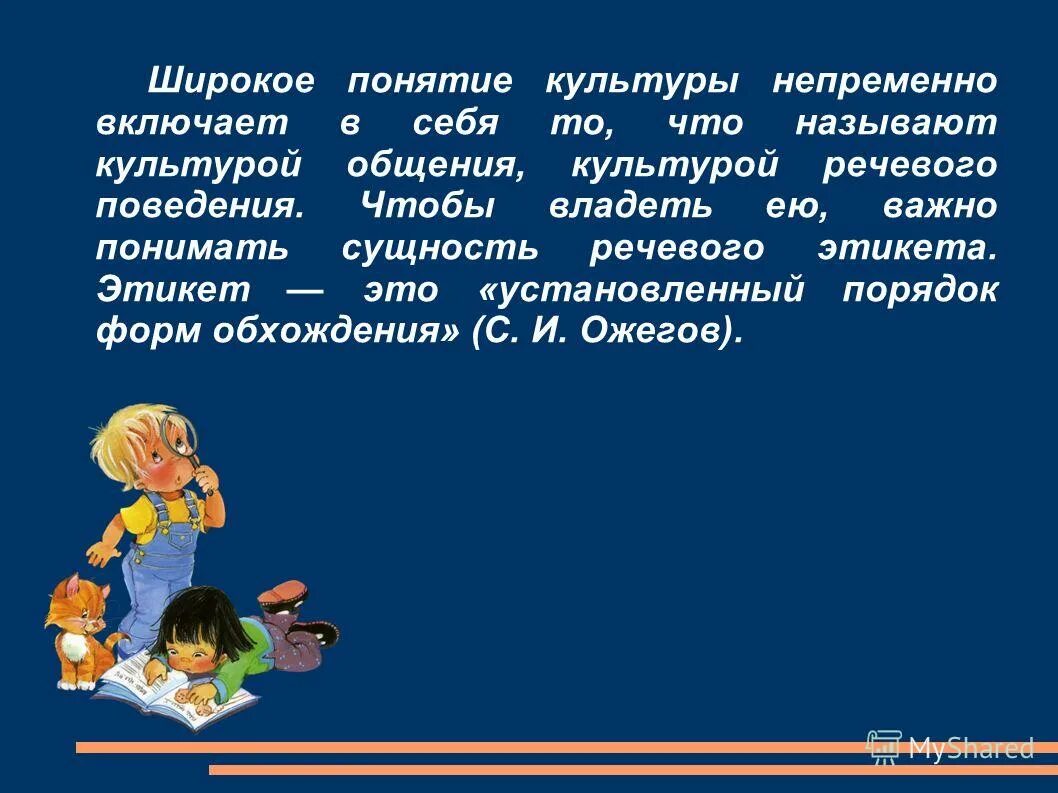 Широкое понятие культуры непременно включает в себя то, что называют культурой общения, культурой речевого поведения. Чтобы владеть ею, важно понимать сущность речевого этикета. Этикет — это «установленный порядок форм обхождения» (С. И. Ожегов).

MyShared